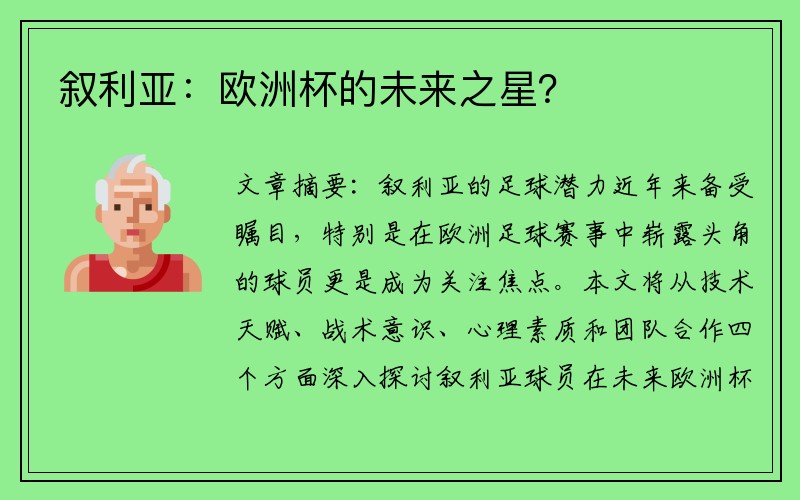 叙利亚：欧洲杯的未来之星？

文章摘要：叙利亚的足球潜力近年来备受瞩目，特别是在欧洲足球赛事中崭露头角的球员更是成为关注焦点。本文将从技术天赋、战术意识、心理素质和团队合作四个方面深入探讨叙利亚球员在未来欧洲杯